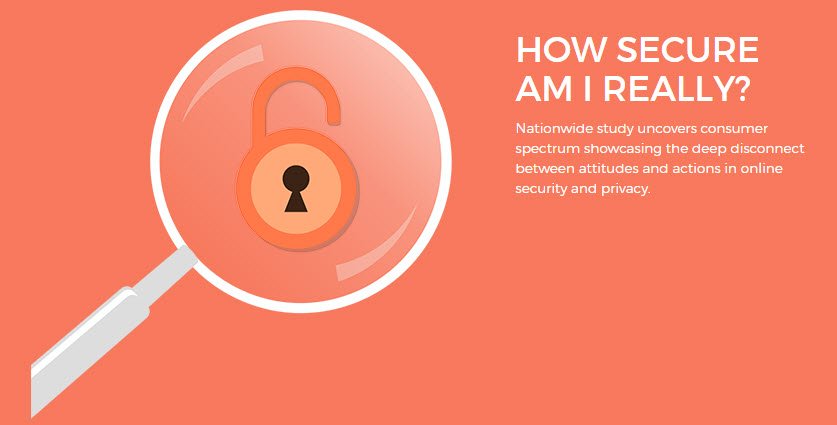 HOW SECURE AM I REALLY?

Nationwide study uncovers consumer spectrum showcasing the deep disconnect between attitudes and actions in online security and privacy.